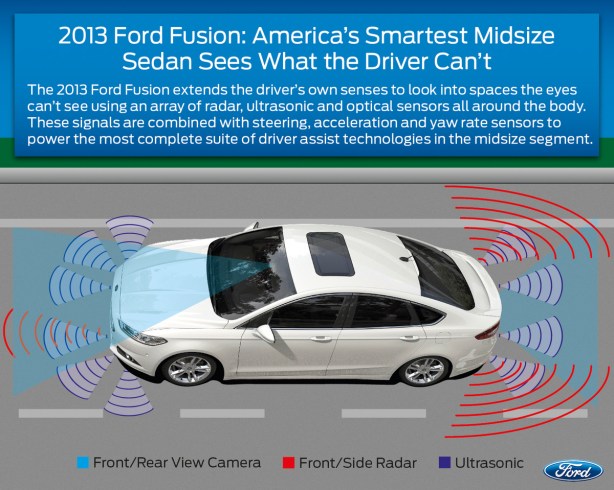 2013 Ford Fusion: America's Smartest Midsize Sedan Sees What the Driver Can't

The 2013 Ford Fusion extends the driver's own senses to look into spaces the eyes can't see using an array of radar, ultrasonic and optical sensors all around the body. These signals are combined with steering, acceleration and yaw rate sensors to power the most complete suite of driver assist technologies in the midsize segment.

Front/Rear View Camera
Front/Side Radar
Ultrasonic

Ford